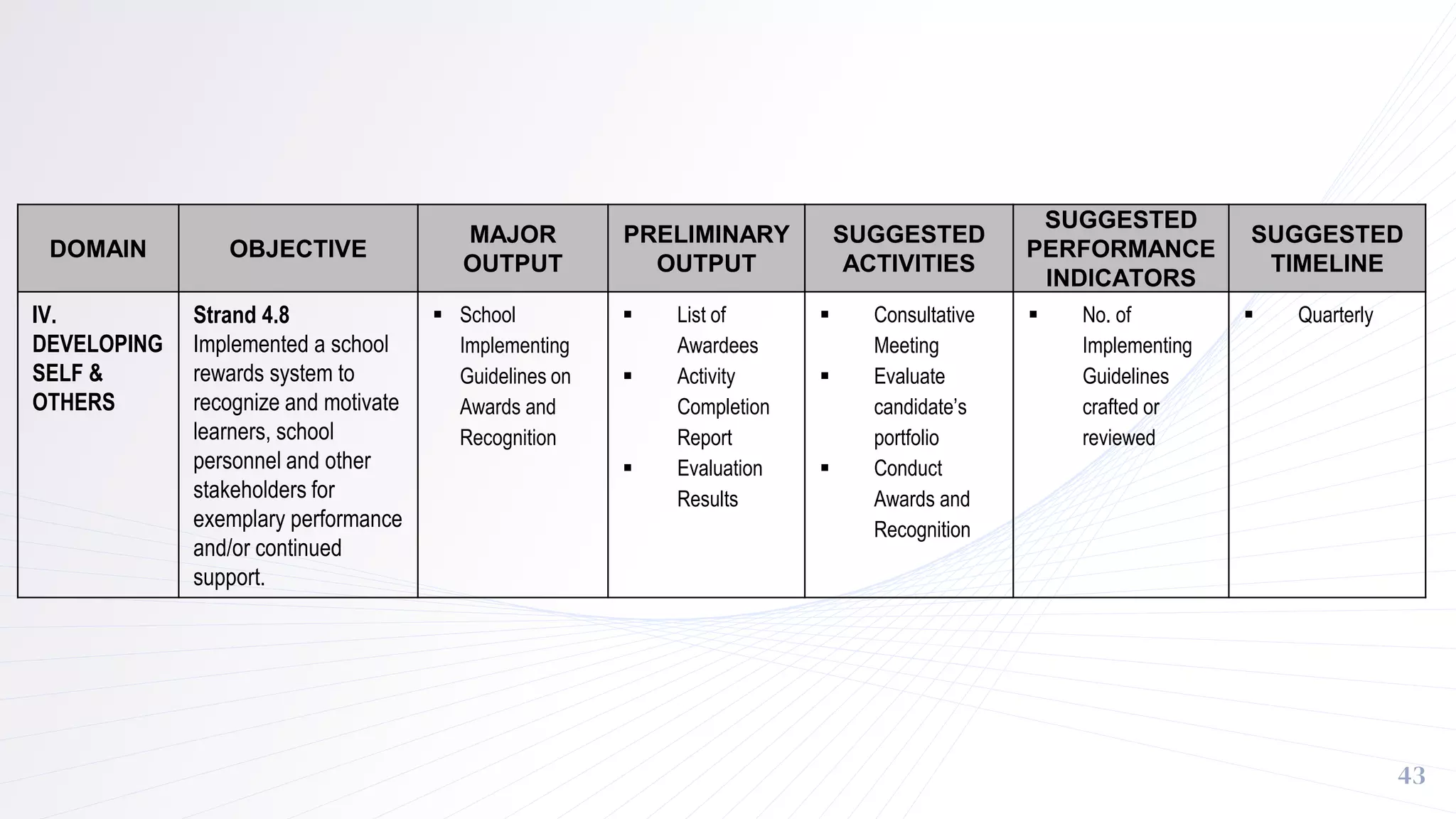 | DOMAIN | OBJECTIVE | MAJOR OUTPUT | PRELIMINARY OUTPUT | SUGGESTED ACTIVITIES | SUGGESTED PERFORMANCE INDICATORS | SUGGESTED TIMELINE |
|---|---|---|---|---|---|---|
| IV. DEVELOPING SELF & OTHERS | Strand 4.8 Implemented a school rewards system to recognize and motivate learners, school personnel and other stakeholders for exemplary performance and/or continued support. | ▪ School Implementing Guidelines on Awards and Recognition | ▪ List of Awardees ▪ Activity Completion Report ▪ Evaluation Results | ▪ Consultative Meeting ▪ Evaluate candidate's portfolio ▪ Conduct Awards and Recognition | ▪ No. of Implementing Guidelines crafted or reviewed | ▪ Quarterly |

43